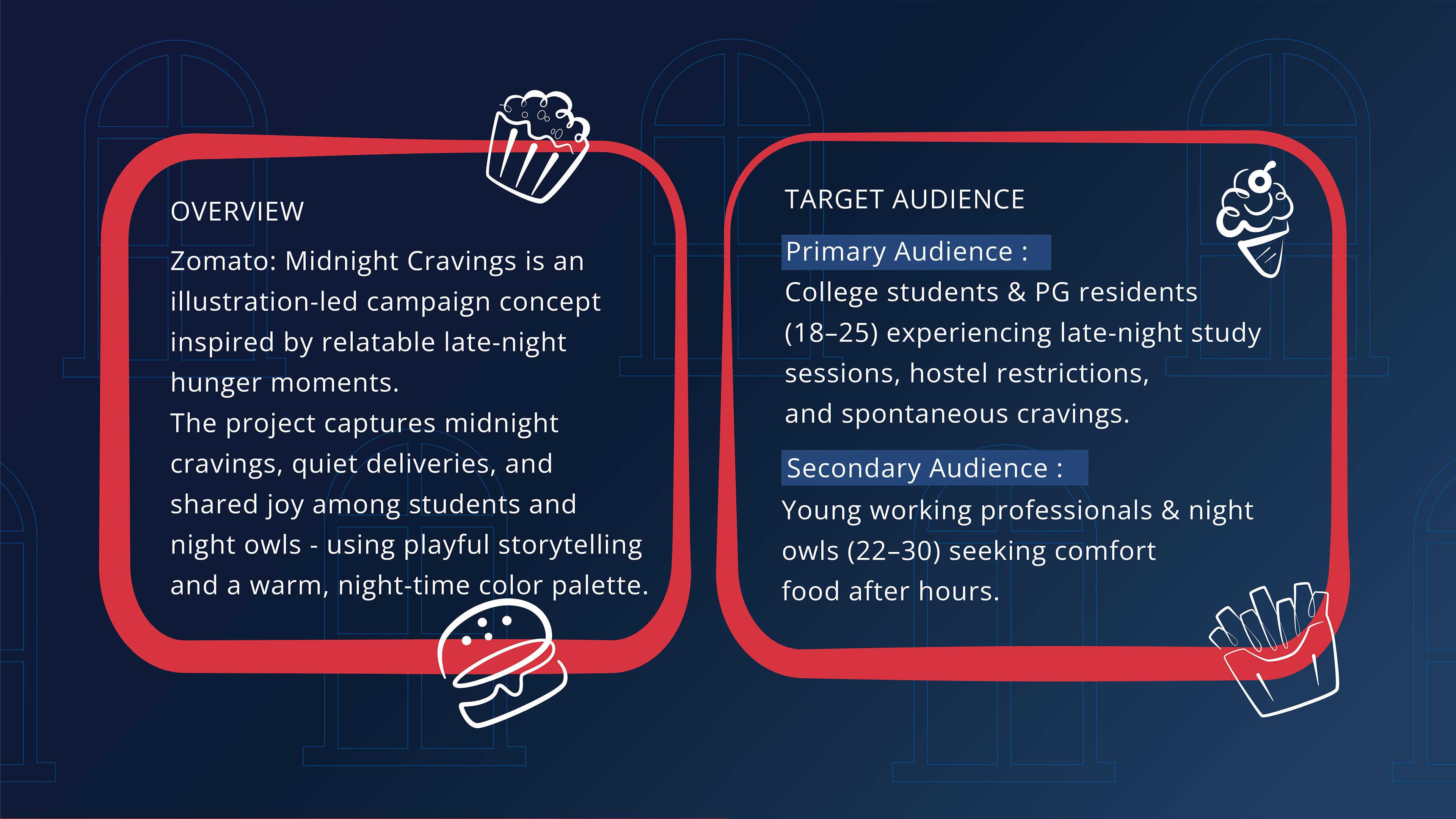 OVERVIEW

Zomato: Midnight Cravings is an illustration-led campaign concept inspired by relatable late-night hunger moments.
The project captures midnight cravings, quiet deliveries, and shared joy among students and night owls - using playful storytelling and a warm, night-time color palette.

TARGET AUDIENCE

Primary Audience :
College students & PG residents (18–25) experiencing late-night study sessions, hostel restrictions, and spontaneous cravings.

Secondary Audience :
Young working professionals & night owls (22–30) seeking comfort food after hours.